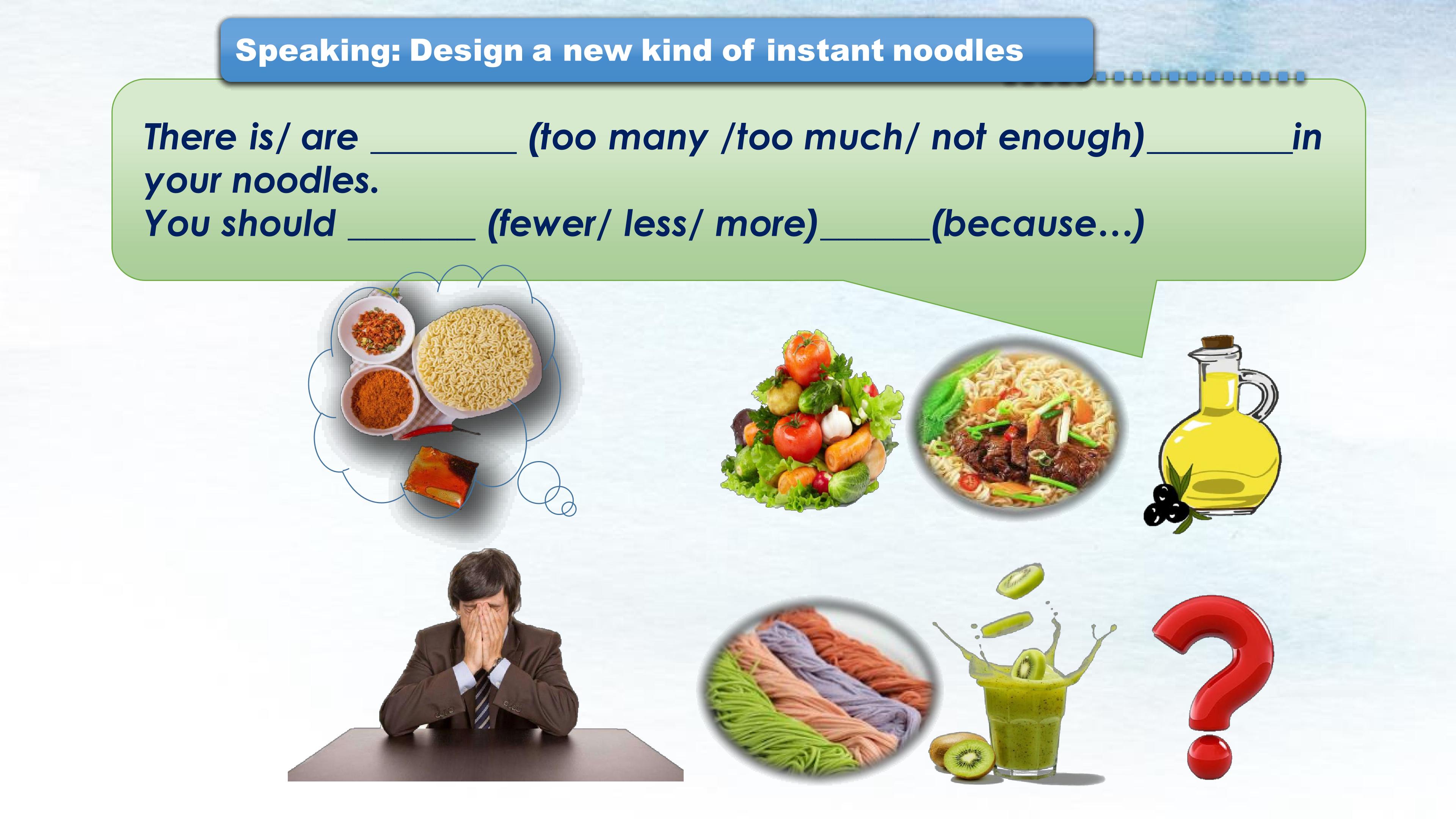 Speaking: Design a new kind of instant noodles

There is/ are ____ (too many /too much/ not enough)____in your noodles.
You should ____ (fewer/ less/ more)____(because…)